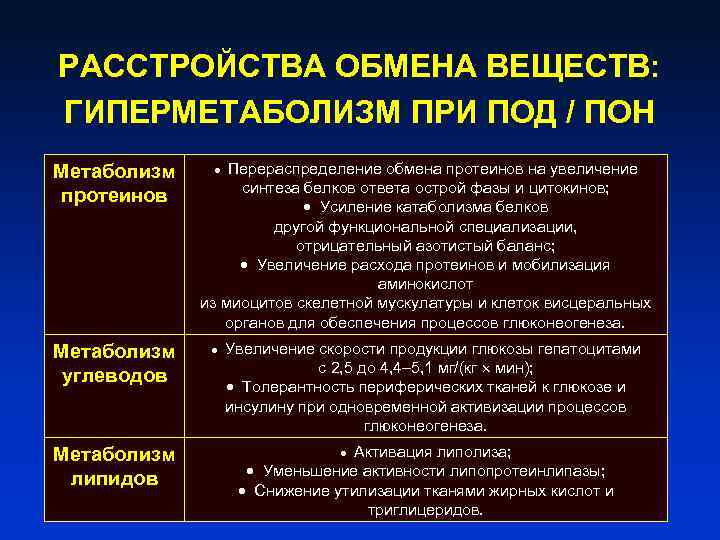 РАССТРОЙСТВА ОБМЕНА ВЕЩЕСТВ: ГИПЕРМЕТАБОЛИЗМ ПРИ ПОД / ПОН

| Метаболизм протеинов | • Перераспределение обмена протеинов на увеличение синтеза белков ответа острой фазы и цитокинов; • Усиление катаболизма белков другой функциональной специализации, отрицательный азотистый баланс; • Увеличение расхода протеинов и мобилизация аминокислот из миоцитов скелетной мускулатуры и клеток висцеральных органов для обеспечения процессов глюконеогенеза. |
|---|---|
| Метаболизм углеводов | • Увеличение скорости продукции глюкозы гепатоцитами с 2,5 до 4,4–5,1 мг/(кг × мин); • Толерантность периферических тканей к глюкозе и инсулину при одновременной активизации процессов глюконеогенеза. |
| Метаболизм липидов | • Активация липолиза; • Уменьшение активности липопротеинлипазы; • Снижение утилизации тканями жирных кислот и триглицеридов. |